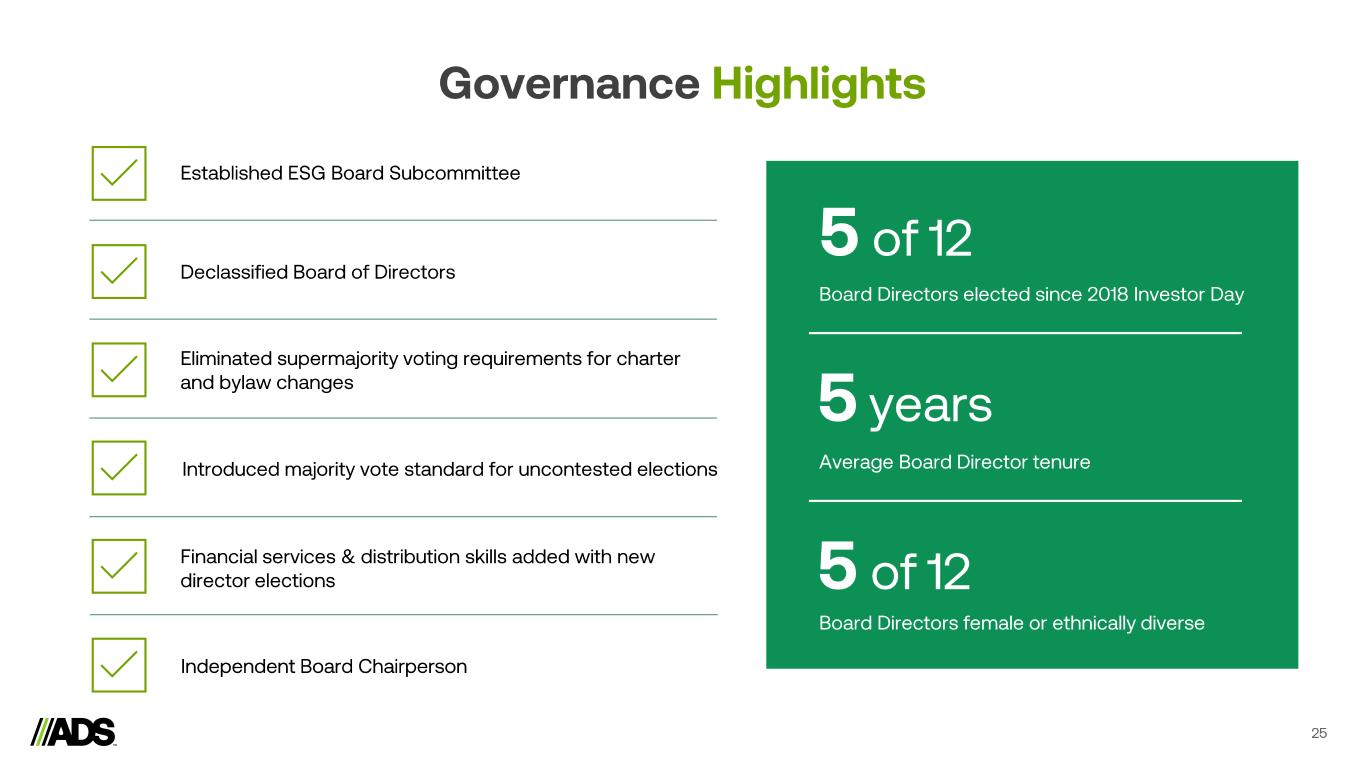 Governance Highlights

Established ESG Board Subcommittee

Declassified Board of Directors

Eliminated supermajority voting requirements for charter and bylaw changes

Introduced majority vote standard for uncontested elections

Financial services & distribution skills added with new director elections

Independent Board Chairperson

5 of 12

Board Directors elected since 2018 Investor Day

5 years

Average Board Director tenure

5 of 12

Board Directors female or ethnically diverse

ADS

25